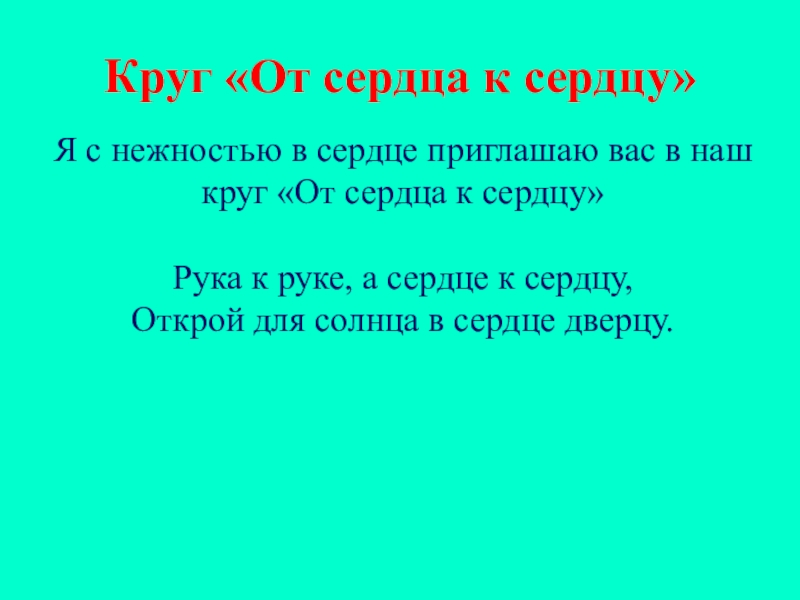 Круг «От сердца к сердцу»

Я с нежностью в сердце приглашаю вас в наш круг «От сердца к сердцу»

Рука к руке, а сердце к сердцу,
Открой для солнца в сердце дверцу.